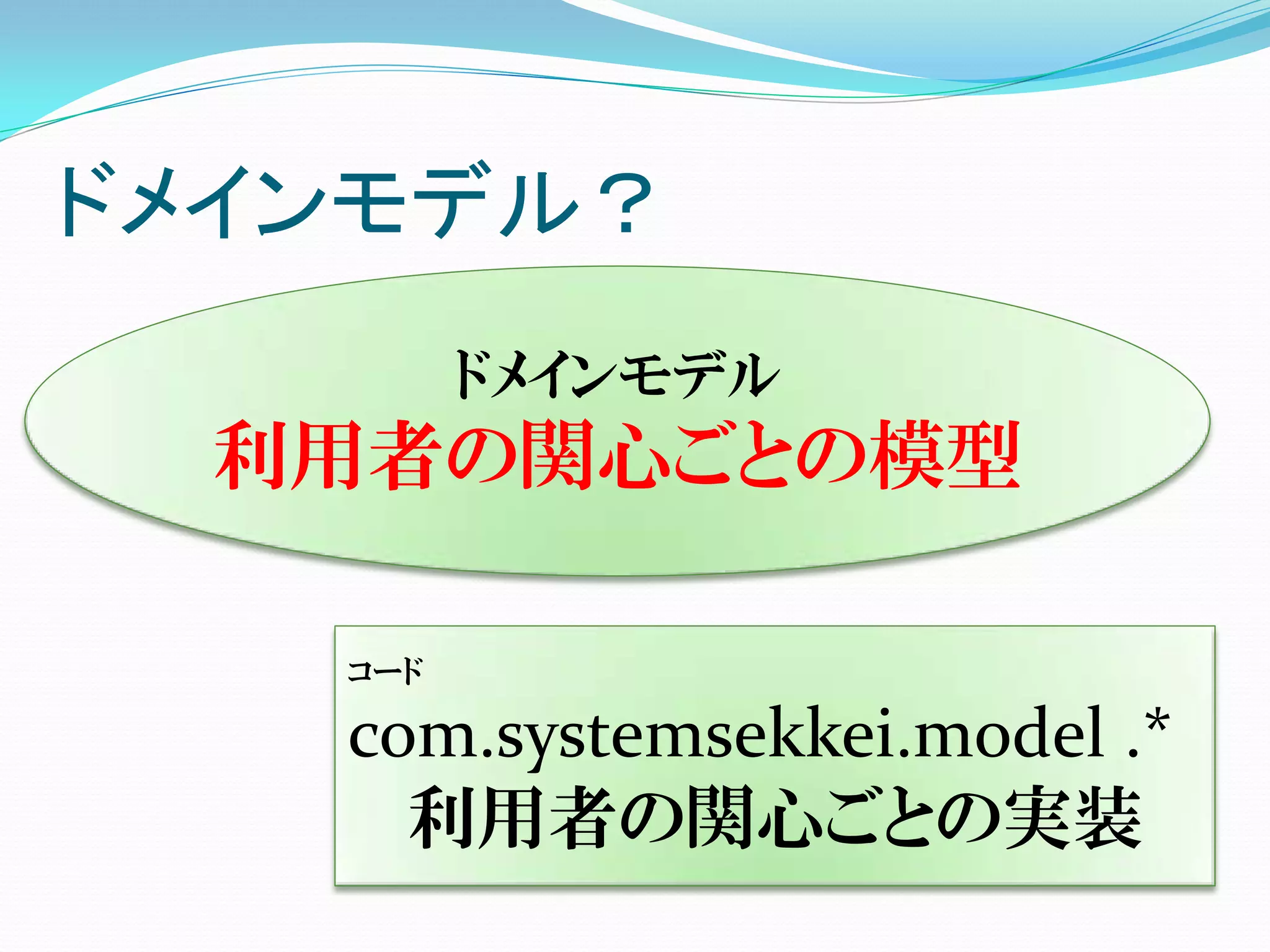 ドメインモデル？

ドメインモデル
利用者の関心ごとの模型

コード
com.systemsekkei.model .*
利用者の関心ごとの実装